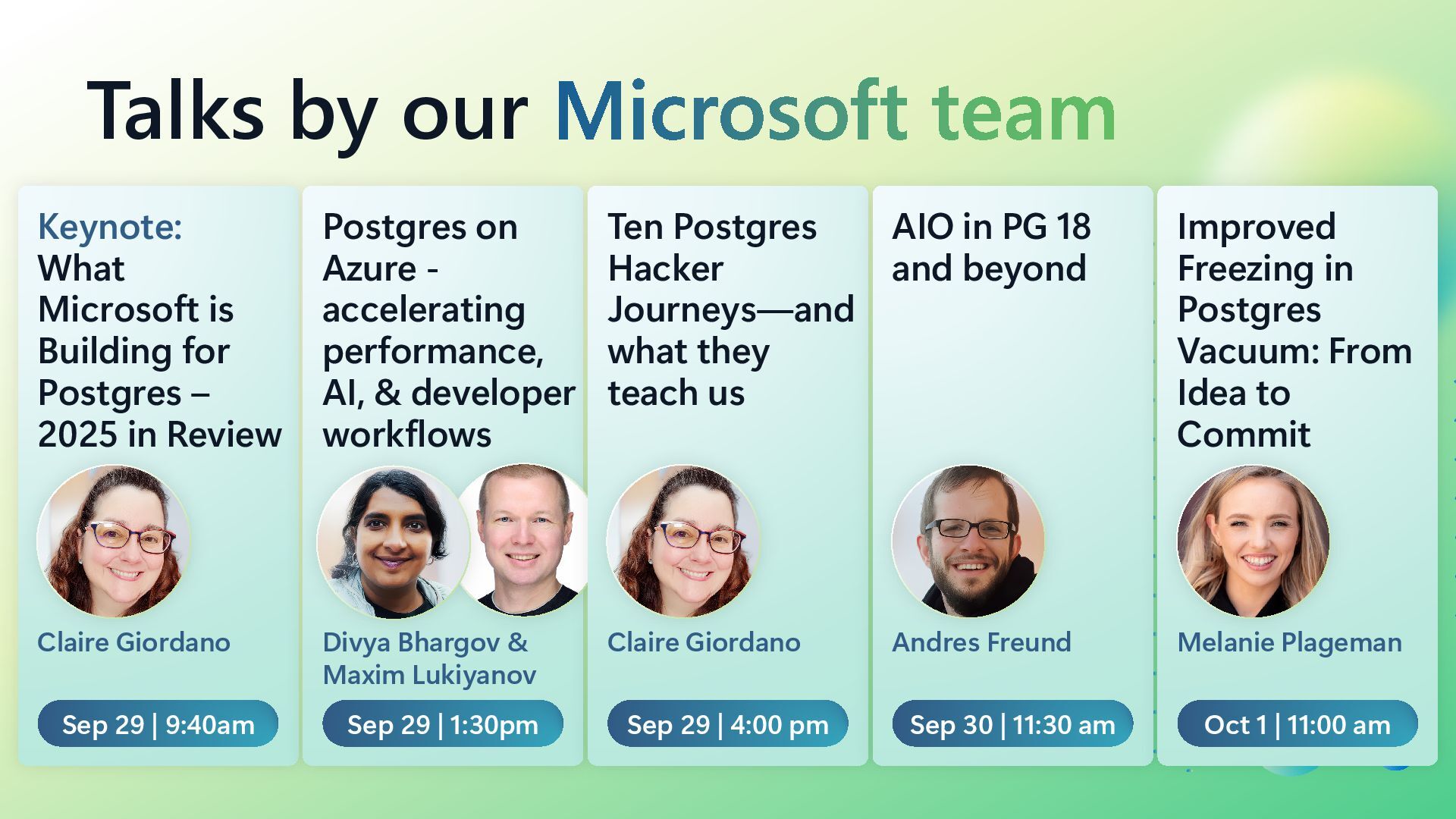 Talks by our Microsoft team

Keynote: What Microsoft is Building for Postgres – 2025 in Review

Claire Giordano

Sep 29 | 9:40am

Postgres on Azure - accelerating performance, AI, & developer workflows

Divya Bhargov & Maxim Lukiyanov

Sep 29 | 1:30pm

Ten Postgres Hacker Journeys—and what they teach us

Claire Giordano

Sep 29 | 4:00 pm

AIO in PG 18 and beyond

Andres Freund

Sep 30 | 11:30 am

Improved Freezing in Postgres Vacuum: From Idea to Commit

Melanie Plageman

Oct 1 | 11:00 am